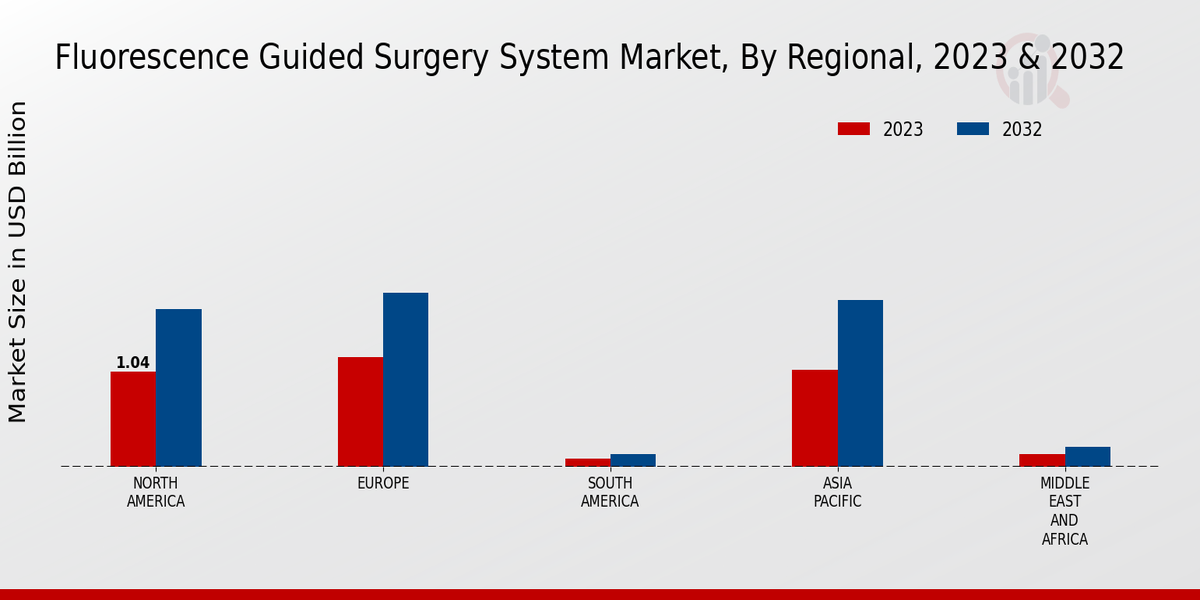 Fluorescence Guided Surgery System Market, By Regional, 2023 & 2032

2023
2032

Market Size in USD Billion

1.04

NORTH AMERICA
EUROPE
SOUTH AMERICA
ASIA PACIFIC
MIDDLE EAST AND AFRICA